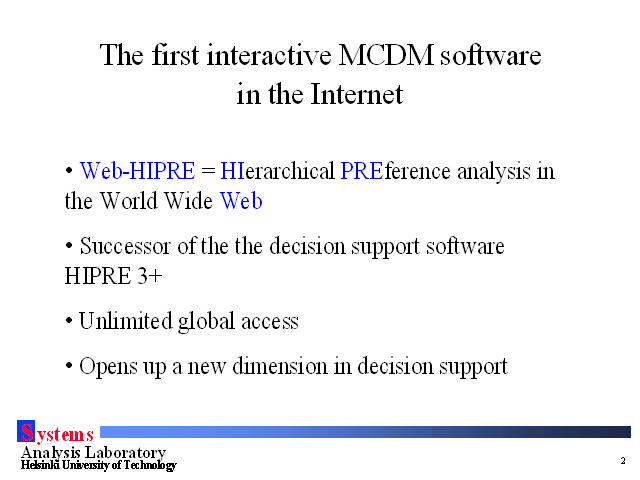 The first interactive MCDM software in the Internet

• Web-HIPRE = HIerarchical PREference analysis in the World Wide Web

• Successor of the the decision support software HIPRE 3+

• Unlimited global access

• Opens up a new dimension in decision support

Systems
Analysis Laboratory
Helsinki University of Technology

2